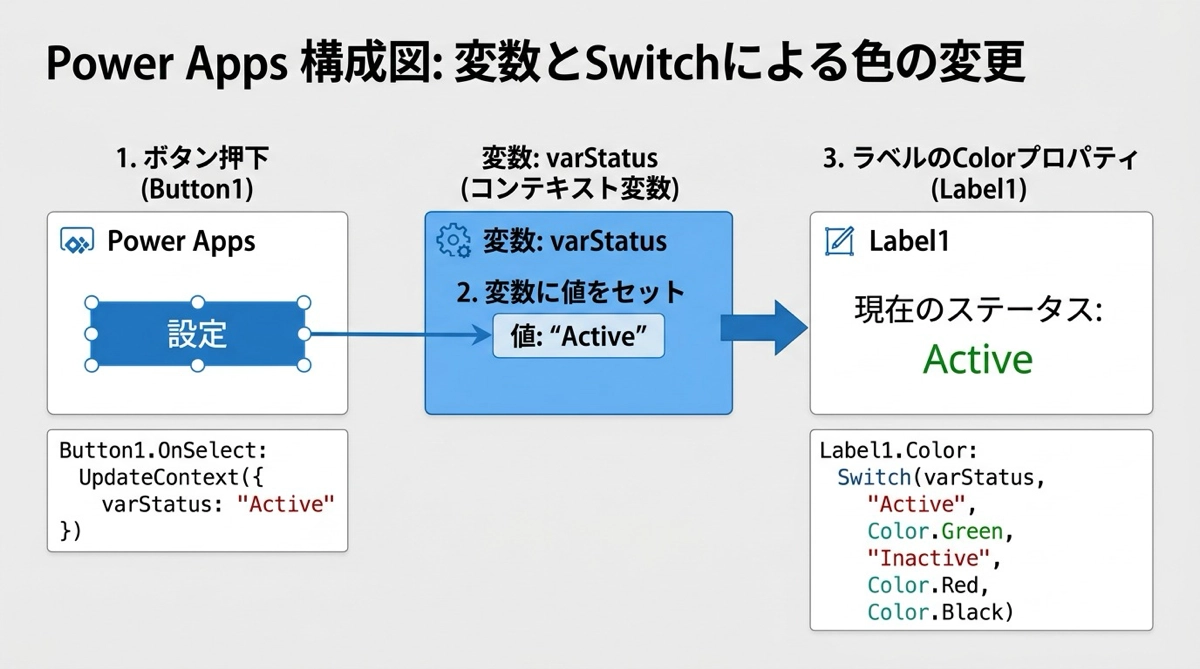 Power Apps 構成図: 変数とSwitchによる色の変更

1. ボタン押下
(Button1)

Power Apps

設定

Button1.OnSelect:
  UpdateContext({
    varStatus: "Active"
})

変数: varStatus
(コンテキスト変数)

変数: varStatus

2. 変数に値をセット

値: “Active”

3. ラベルのColorプロパティ
(Label1)

Label1

現在のステータス:
Active

Label1.Color:
  Switch(varStatus,
    "Active",
    Color.Green,
    "Inactive",
    Color.Red,
    Color.Black)